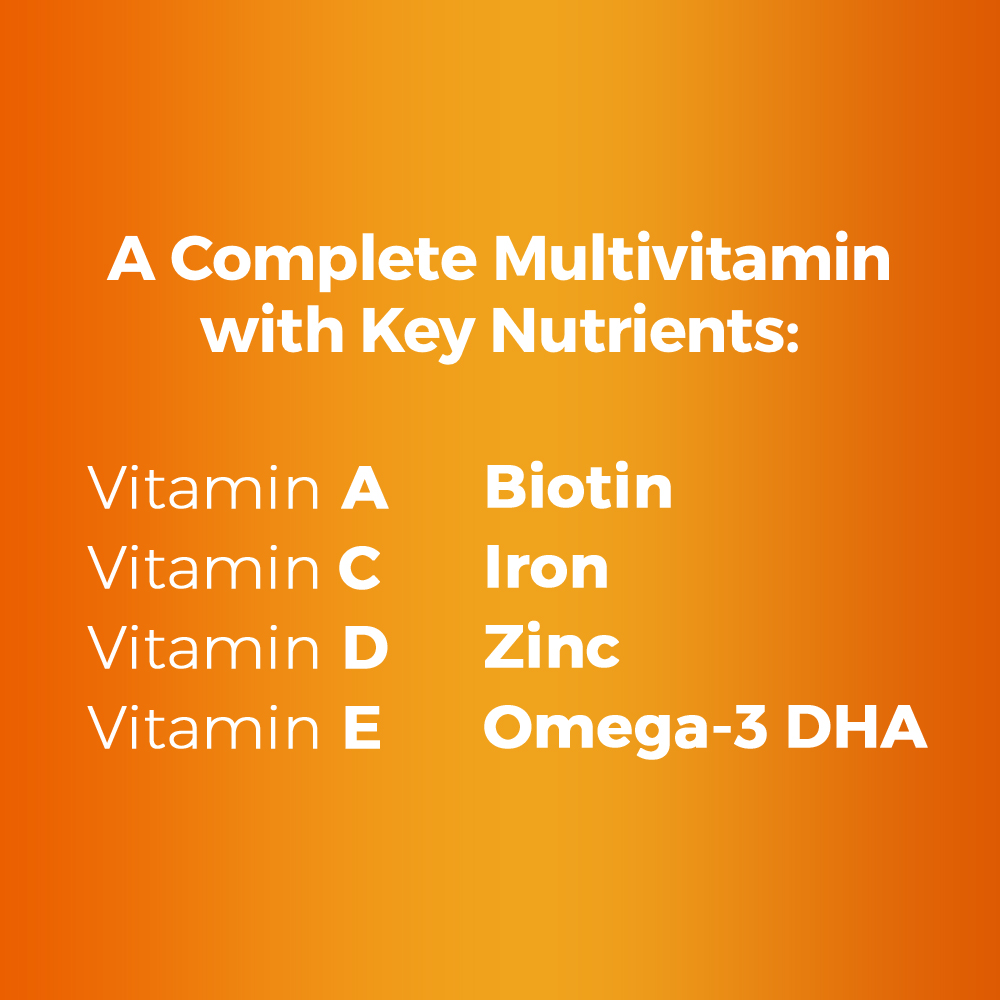 A Complete Multivitamin with Key Nutrients:

Vitamin A
Vitamin C
Vitamin D
Vitamin E

Biotin
Iron
Zinc
Omega-3 DHA